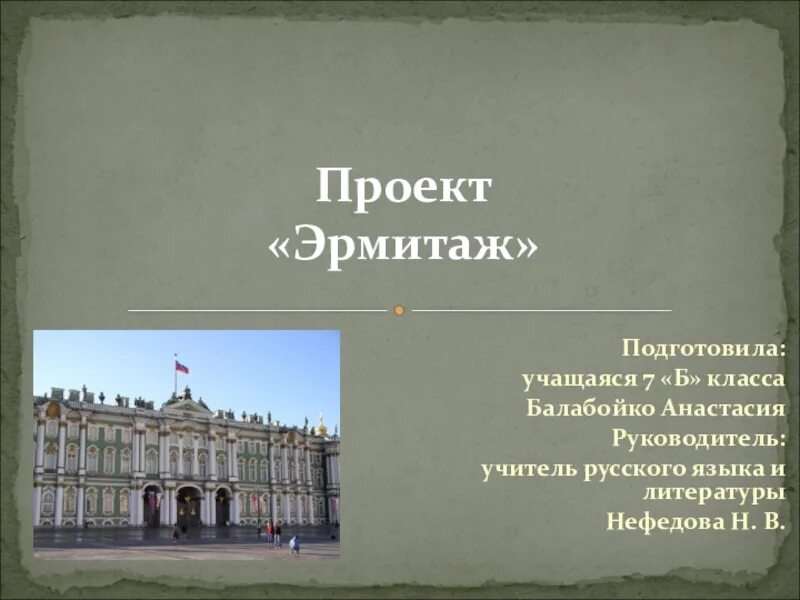 Проект
«Эрмитаж»

Подготовила:
учащаяся 7 «Б» класса
Балабойко Анастасия
Руководитель:
учитель русского языка и литературы
Нефедова Н. В.